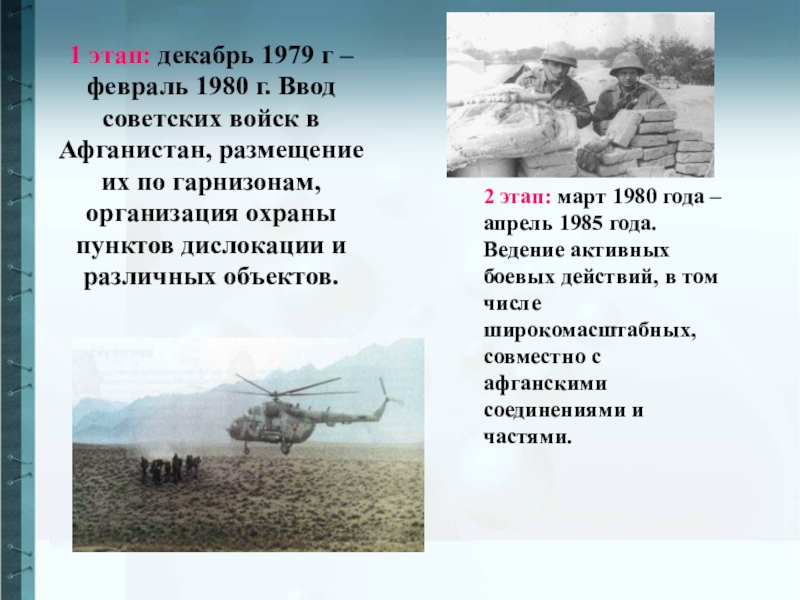 1 этап: декабрь 1979 г – февраль 1980 г. Ввод советских войск в Афганистан, размещение их по гарнизонам, организация охраны пунктов дислокации и различных объектов.

2 этап: март 1980 года – апрель 1985 года. Ведение активных боевых действий, в том числе широкомасштабных, совместно с афганскими соединениями и частями.